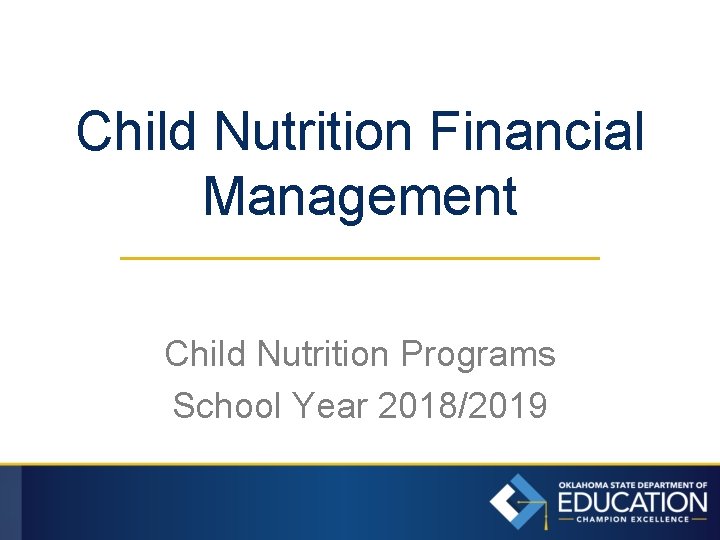 Child Nutrition Financial Management

Child Nutrition Programs
School Year 2018/2019

OKLAHOMA STATE DEPARTMENT OF
EDUCATION
CHAMPION EXCELLENCE